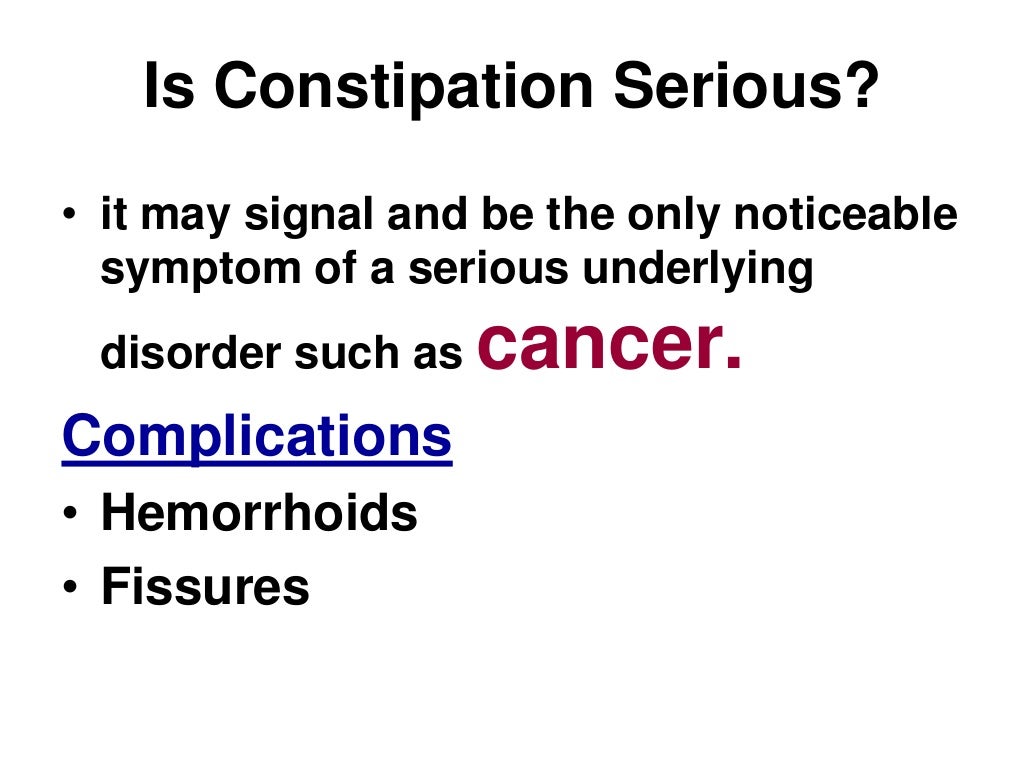 Is Constipation Serious?

• it may signal and be the only noticeable symptom of a serious underlying disorder such as cancer.

Complications

• Hemorrhoids
• Fissures